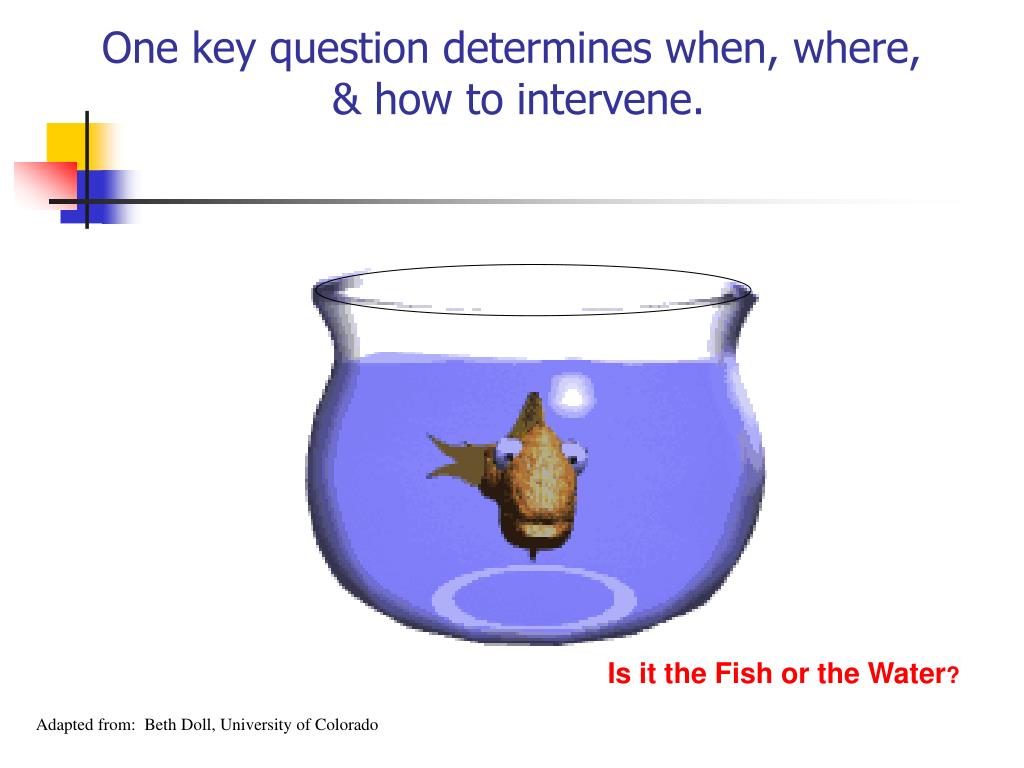 One key question determines when, where, & how to intervene.

Is it the Fish or the Water?

Adapted from: Beth Doll, University of Colorado